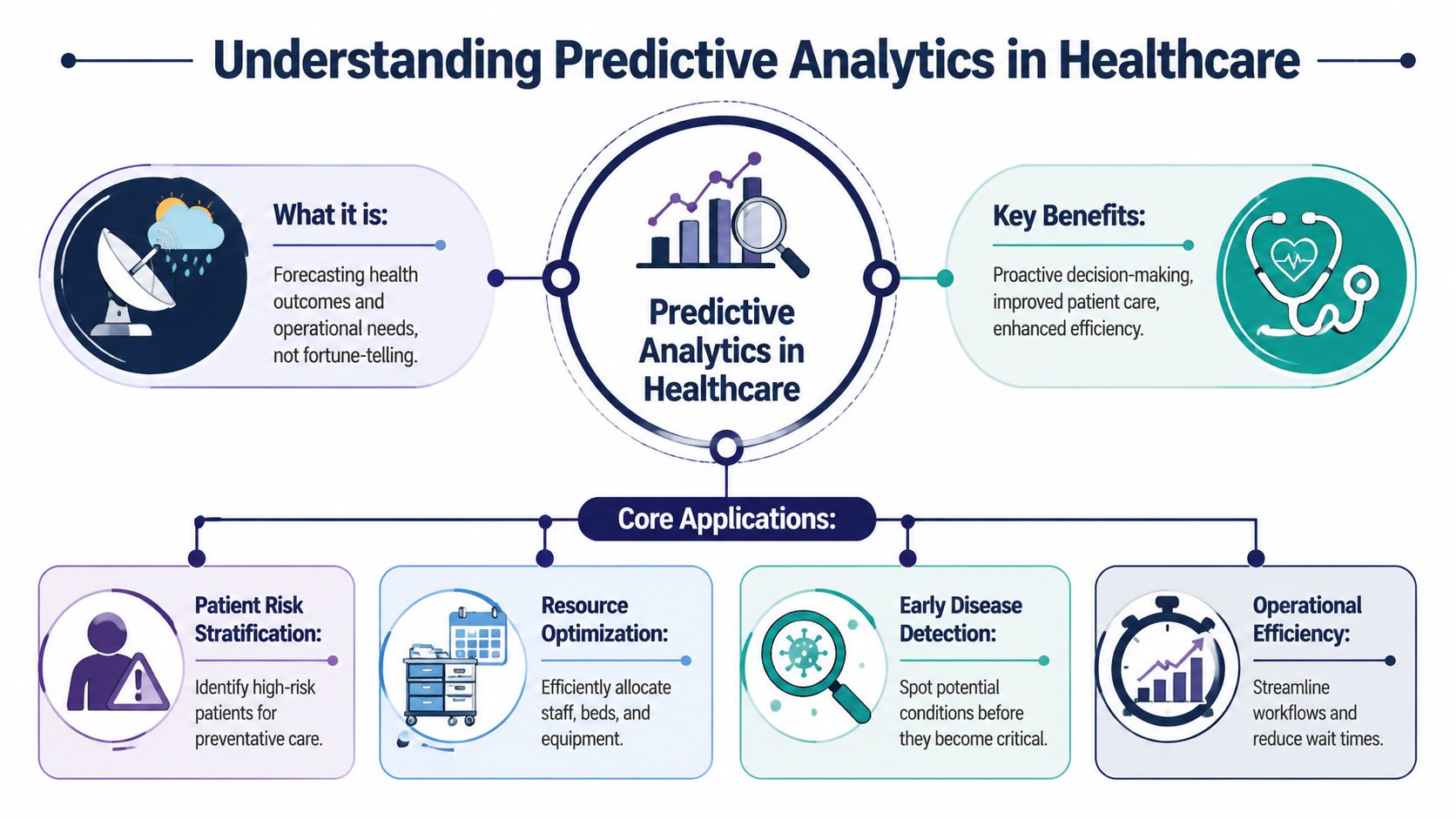 Understanding Predictive Analytics in Healthcare

What it is:

Forecasting health outcomes and operational needs, not fortune-telling.

Predictive Analytics in Healthcare

Key Benefits:

Proactive decision-making, improved patient care, enhanced efficiency.

Core Applications:

Patient Risk Stratification:

Identify high-risk patients for preventative care.

Resource Optimization:

Efficiently allocate staff, beds, and equipment.

Early Disease Detection:

Spot potential conditions before they become critical.

Operational Efficiency:

Streamline workflows and reduce wait times.